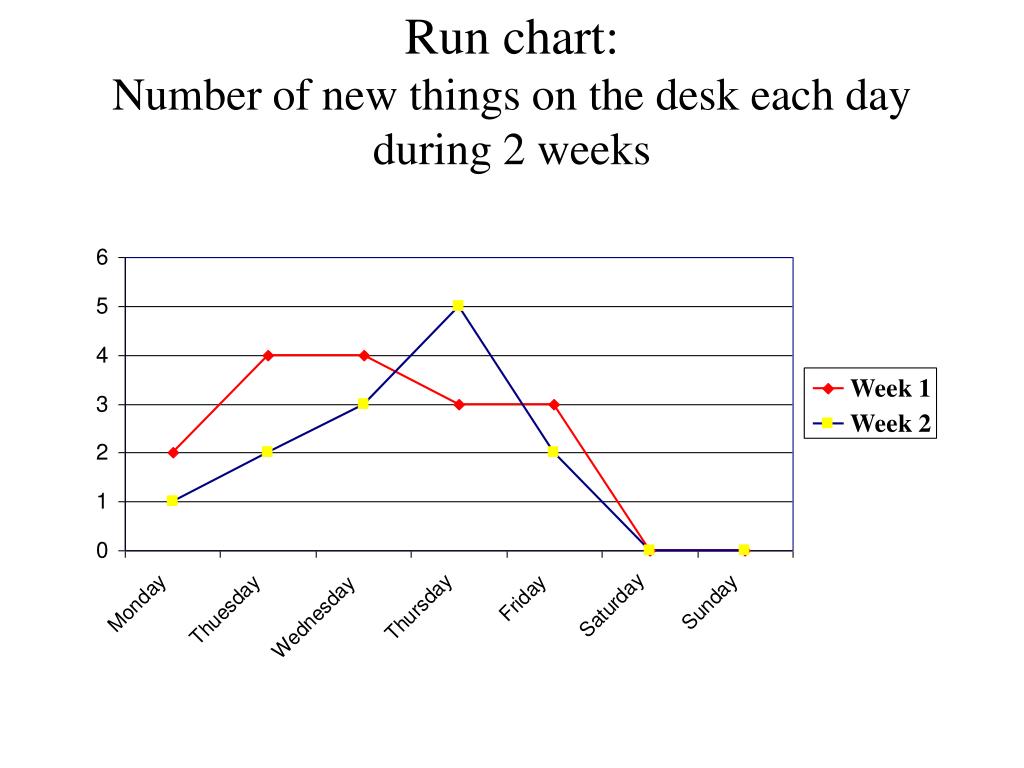 Run chart:
Number of new things on the desk each day during 2 weeks

6
5
4
3
2
1
0

Monday
Thuesday
Wednesday
Thursday
Friday
Saturday
Sunday

Week 1
Week 2